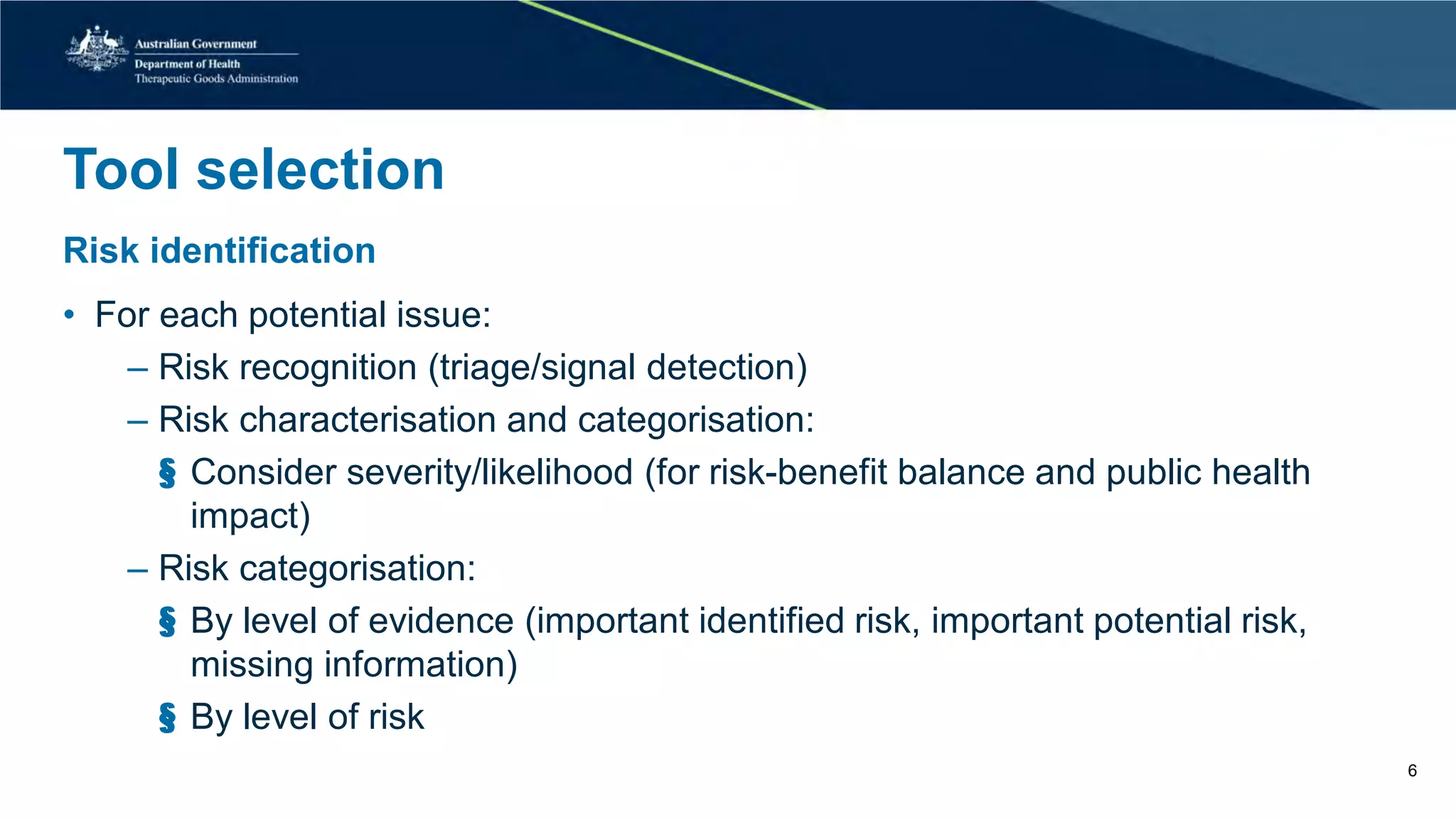 Australian Government
Department of Health
Therapeutic Goods Administration

Tool selection

Risk identification

• For each potential issue:
– Risk recognition (triage/signal detection)
– Risk characterisation and categorisation:
§ Consider severity/likelihood (for risk-benefit balance and public health impact)
– Risk categorisation:
§ By level of evidence (important identified risk, important potential risk, missing information)
§ By level of risk

6